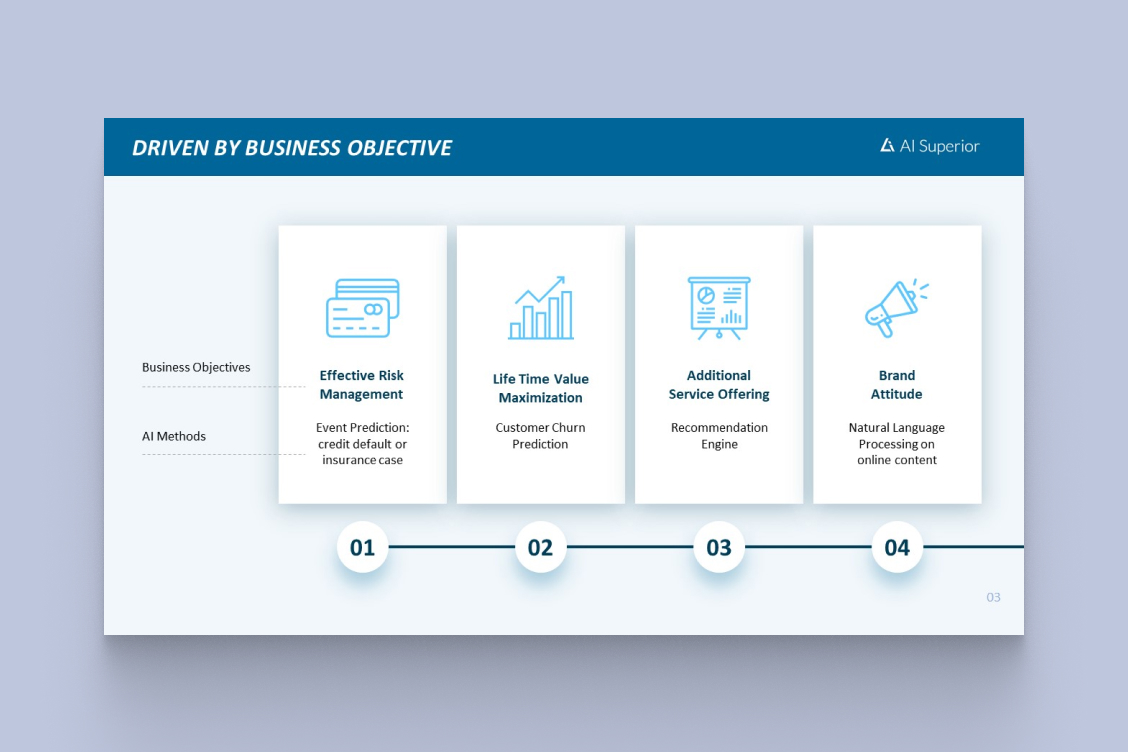 DRIVEN BY BUSINESS OBJECTIVE

AI Superior

Business Objectives

AI Methods

Effective Risk Management

Event Prediction: credit default or insurance case

Life Time Value Maximization

Customer Churn Prediction

Additional Service Offering

Recommendation Engine

Brand Attitude

Natural Language Processing on online content

01

02

03

04

03